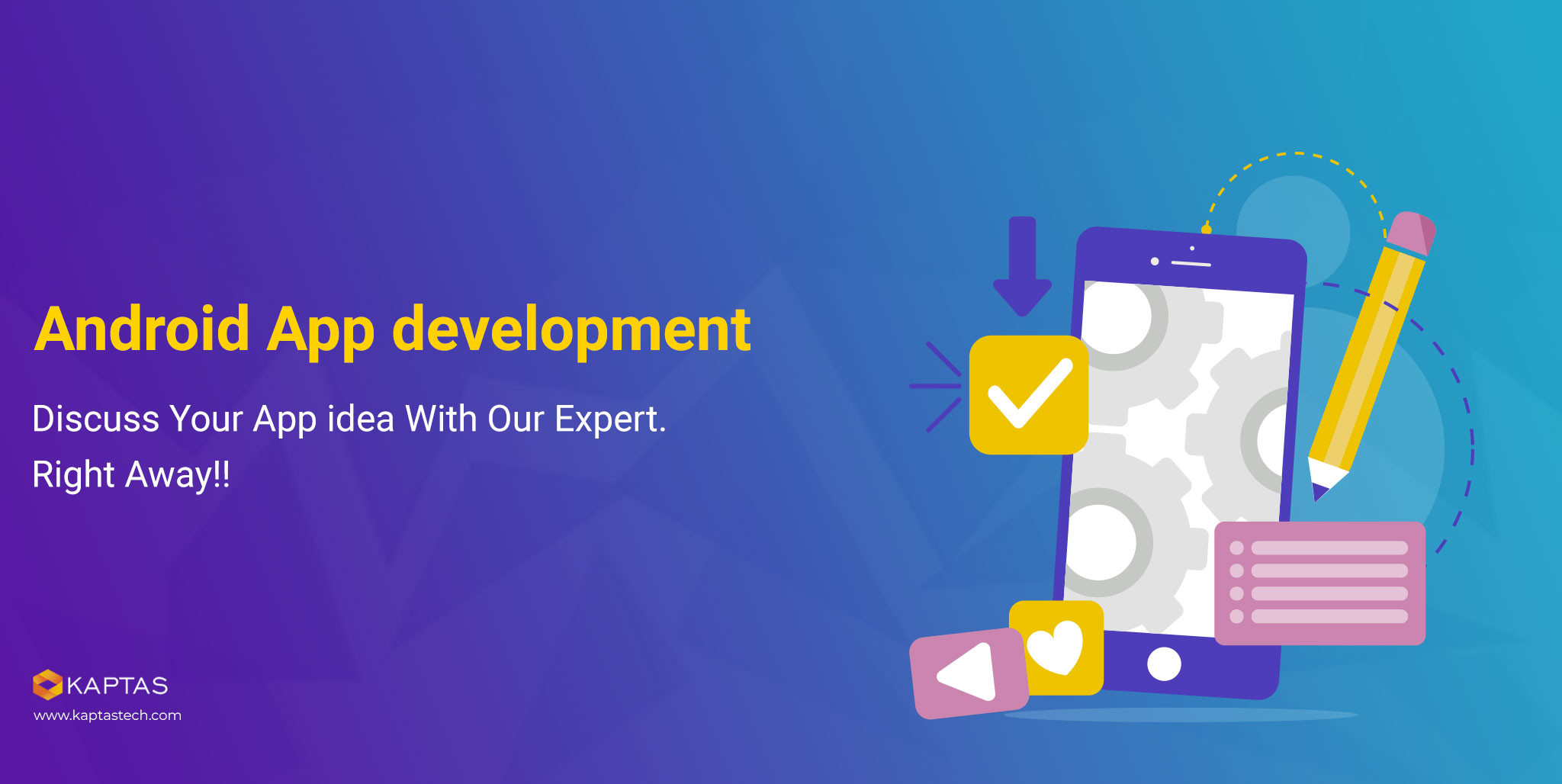 Android App development

Discuss Your App idea With Our Expert. Right Away!!

KAPTAS
www.kaptastech.com